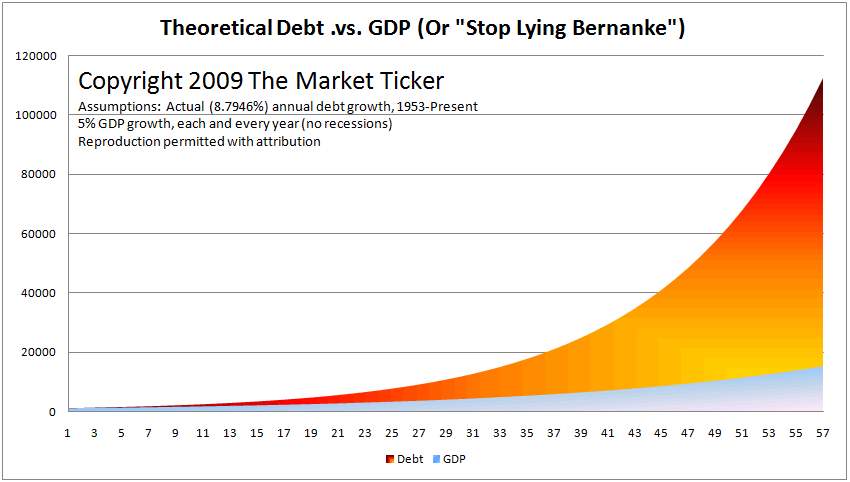 Theoretical Debt .vs. GDP (Or "Stop Lying Bernanke")

Copyright 2009 The Market Ticker
Assumptions: Actual (8.7946%) annual debt growth, 1953-Present
5% GDP growth, each and every year (no recessions)
Reproduction permitted with attribution

120000
100000
80000
60000
40000
20000
0

1 3 5 7 9 11 13 15 17 19 21 23 25 27 29 31 33 35 37 39 41 43 45 47 49 51 53 55 57

Debt GDP